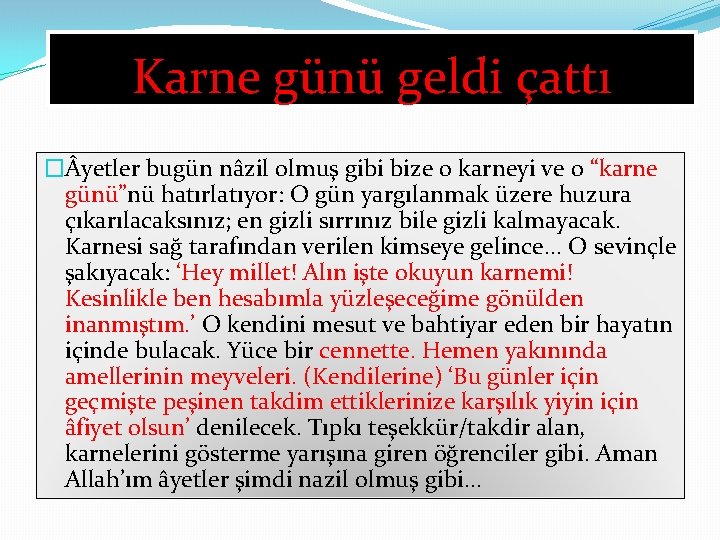 Karne günü geldi çattı

Âyetler bugün nâzil olmuş gibi bize o karneyi ve o “karne günü”nü hatırlatıyor: O gün yargılanmak üzere huzura çıkarılacaksınız; en gizli sırrınız bile gizli kalmayacak. Karnesi sağ tarafından verilen kimseye gelince... O sevinçle şakıyacak: ‘Hey millet! Alın işte okuyun karnemi! Kesinlikle ben hesabımla yüzleşeceğime gönülden inanmıştım.’ O kendini mesut ve bahtiyar eden bir hayatın içinde bulacak. Yüce bir cennette. Hemen yakınında amellerinin meyveleri. (Kendilerine) ‘Bu günler için geçmişte peşinen takdim ettiklerinize karşılık yiyin için âfiyet olsun’ denilecek. Tıpkı teşekkür/takdir alan, karnelerini gösterme yarışına giren öğrenciler gibi. Aman Allah’ım âyetler şimdi nazil olmuş gibi...